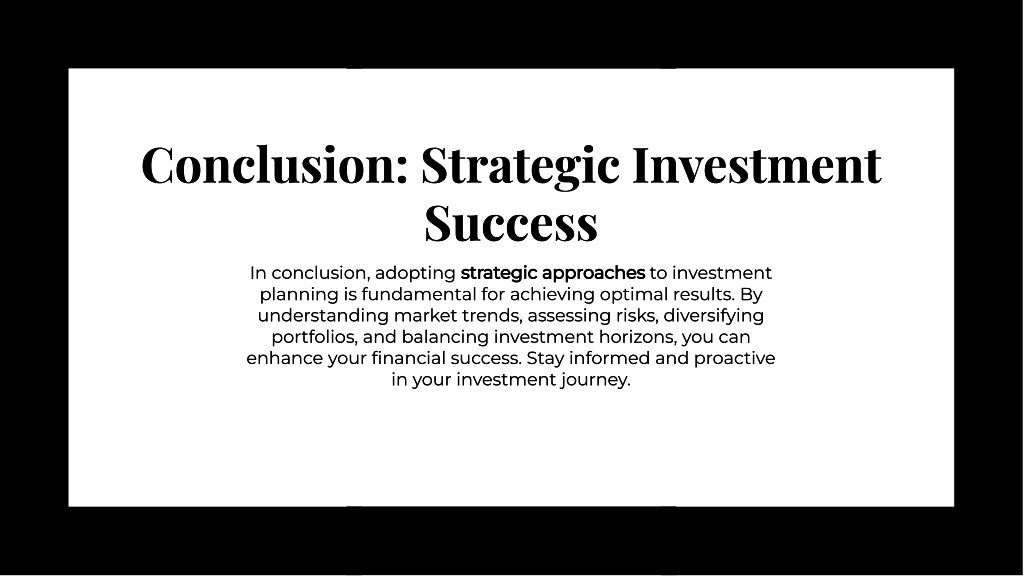 Conclusion: Strategic Investment Success

In conclusion, adopting strategic approaches to investment planning is fundamental for achieving optimal results. By understanding market trends, assessing risks, diversifying portfolios, and balancing investment horizons, you can enhance your financial success. Stay informed and proactive in your investment journey.